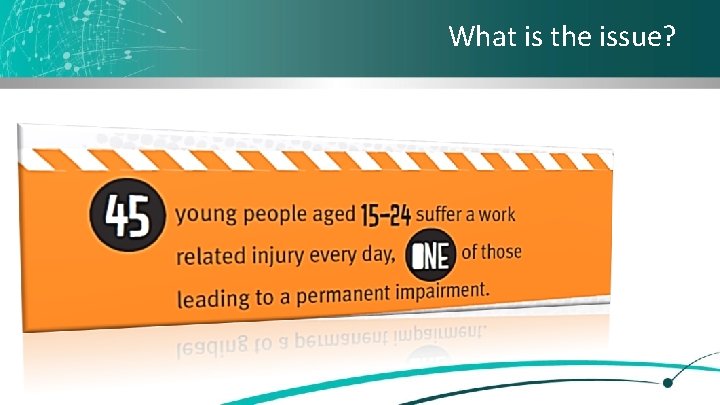 What is the issue?

45 young people aged 15–24 suffer a work related injury every day, ONE of those leading to a permanent impairment.